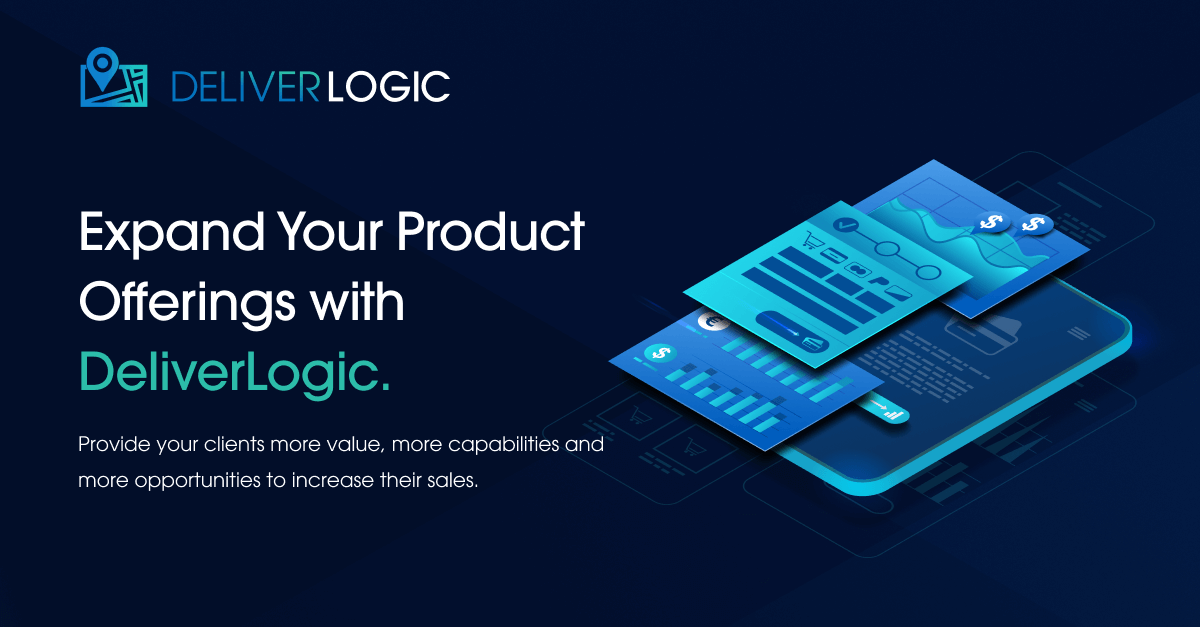 DELIVERLOGIC

Expand Your Product Offerings with DeliverLogic.

Provide your clients more value, more capabilities and more opportunities to increase their sales.